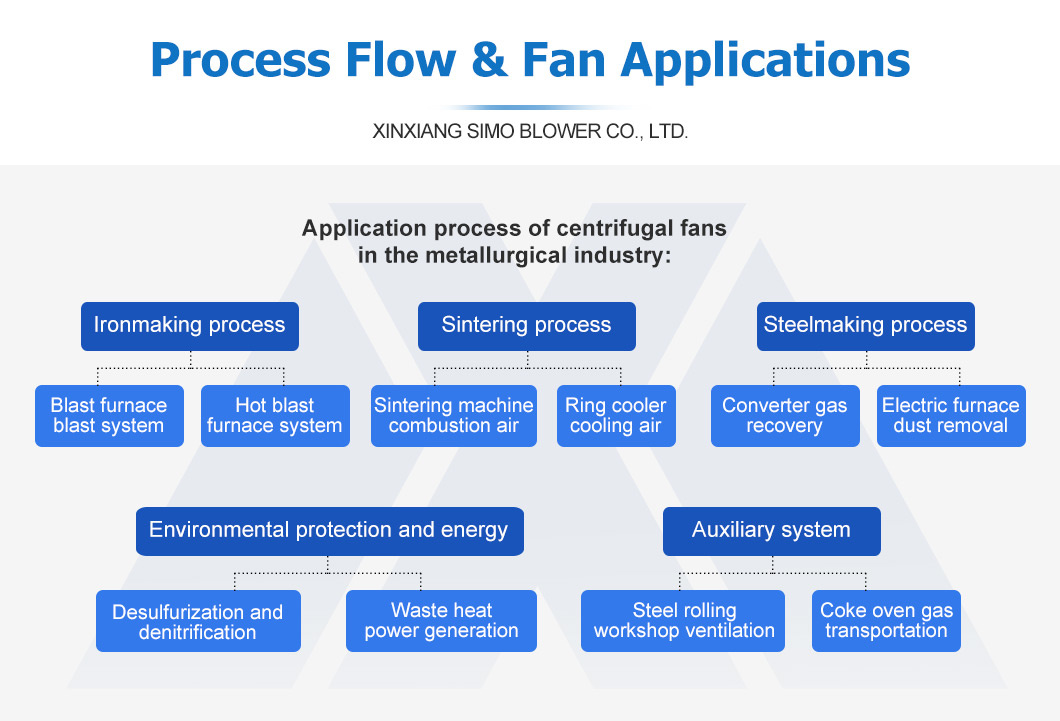 Process Flow & Fan Applications

XINXIANG SIMO BLOWER CO., LTD.

Application process of centrifugal fans in the metallurgical industry:

Ironmaking process

Blast furnace blast system

Hot blast furnace system

Sintering process

Sintering machine combustion air

Ring cooler cooling air

Steelmaking process

Converter gas recovery

Electric furnace dust removal

Environmental protection and energy

Desulfurization and denitrification

Waste heat power generation

Auxiliary system

Steel rolling workshop ventilation

Coke oven gas transportation